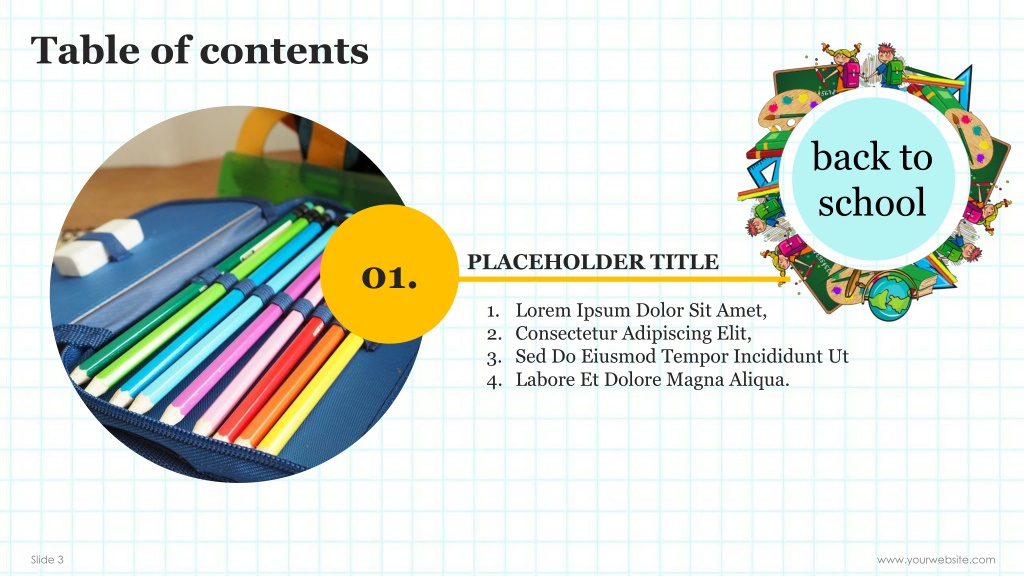 Table of contents

back to school

01.

PLACEHOLDER TITLE

1. Lorem Ipsum Dolor Sit Amet,
2. Consectetur Adipiscing Elit,
3. Sed Do Eiusmod Tempor Incididunt Ut
4. Labore Et Dolore Magna Aliqua.

Slide 3

www.yourwebsite.com